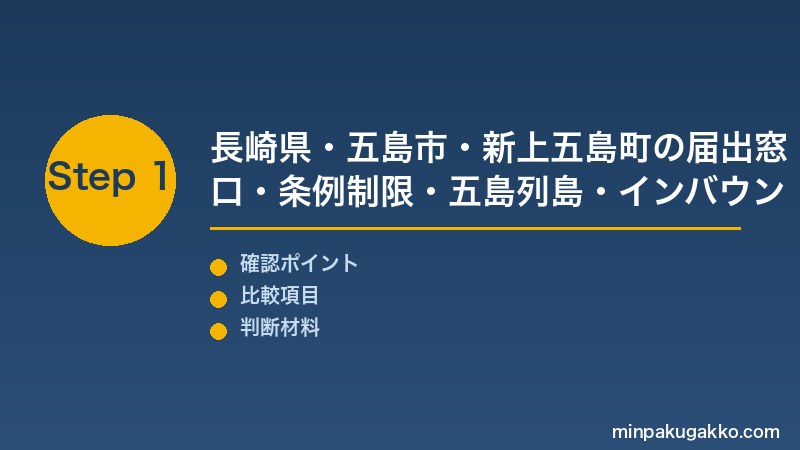 Step 1

長崎県・五島市・新上五島町の届出窓口・条例制限・五島列島・インバウン

確認ポイント
比較項目
判断材料

minpakugakko.com